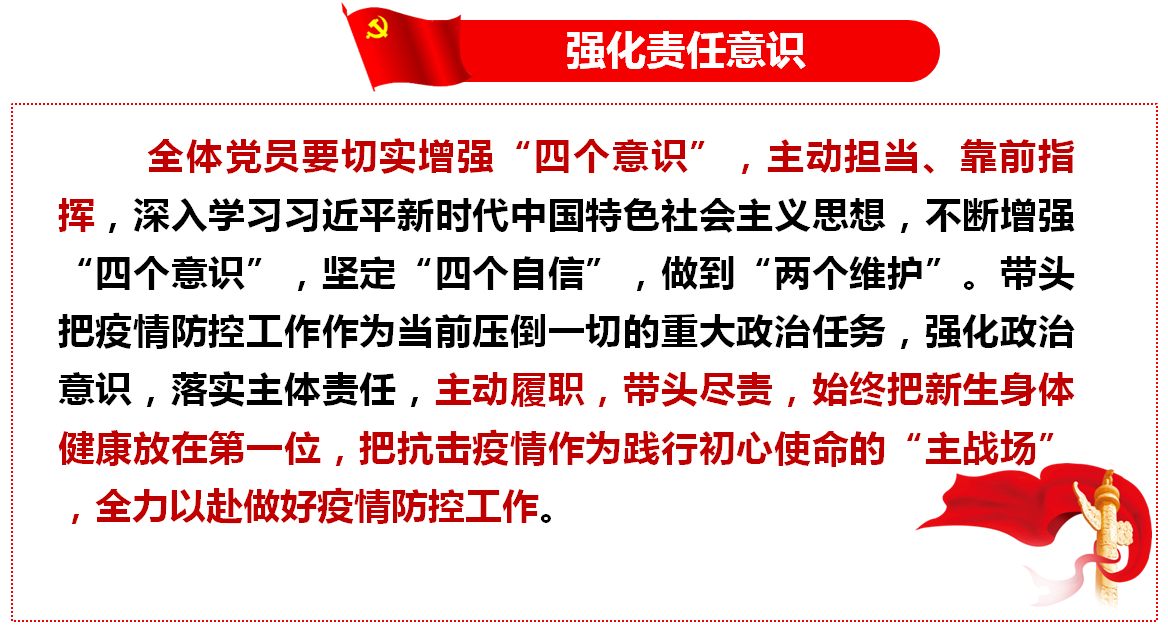 强化责任意识

全体党员要切实增强“四个意识”，主动担当、靠前指挥，深入学习习近平新时代中国特色社会主义思想，不断增强“四个意识”，坚定“四个自信”，做到“两个维护”。带头把疫情防控工作作为当前压倒一切的重大政治任务，强化政治意识，落实主体责任，主动履职，带头尽责，始终把新生身体健康放在第一位，把抗击疫情作为践行初心使命的“主战场”，全力以赴做好疫情防控工作。